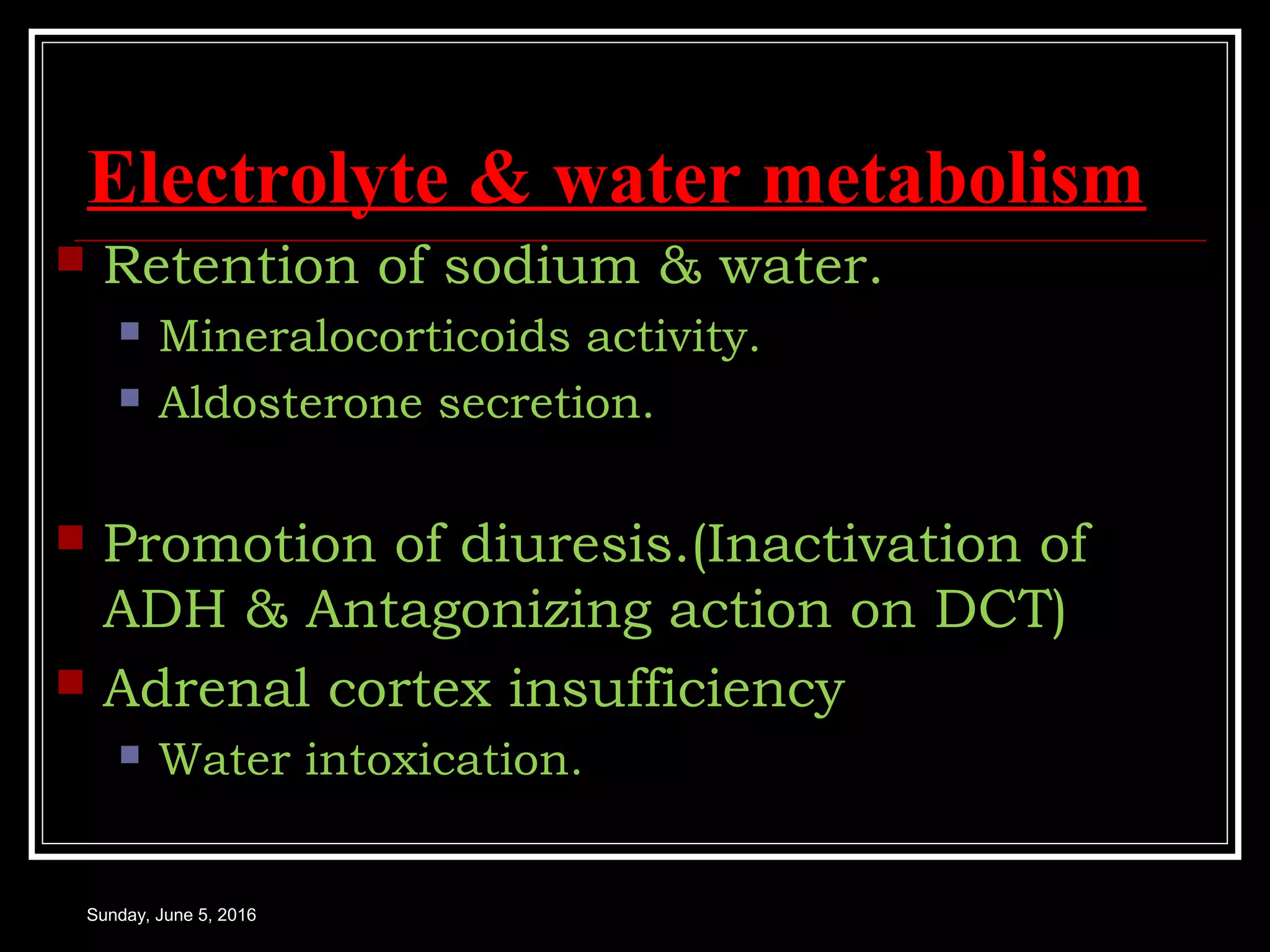 Electrolyte & water metabolism

Retention of sodium & water.

Mineralocorticoids activity.

Aldosterone secretion.

Promotion of diuresis.(Inactivation of ADH & Antagonizing action on DCT)

Adrenal cortex insufficiency

Water intoxication.

Sunday, June 5, 2016